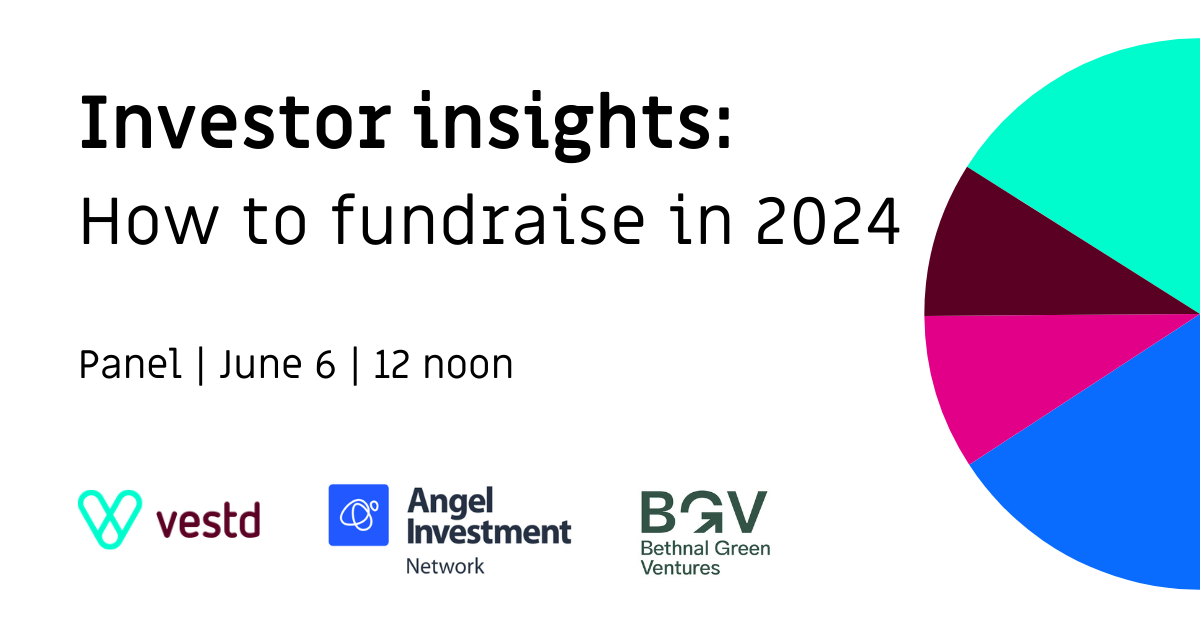 Investor insights:
How to fundraise in 2024

Panel | June 6 | 12 noon

vestd

Angel Investment Network

BGV
Bethnal Green Ventures